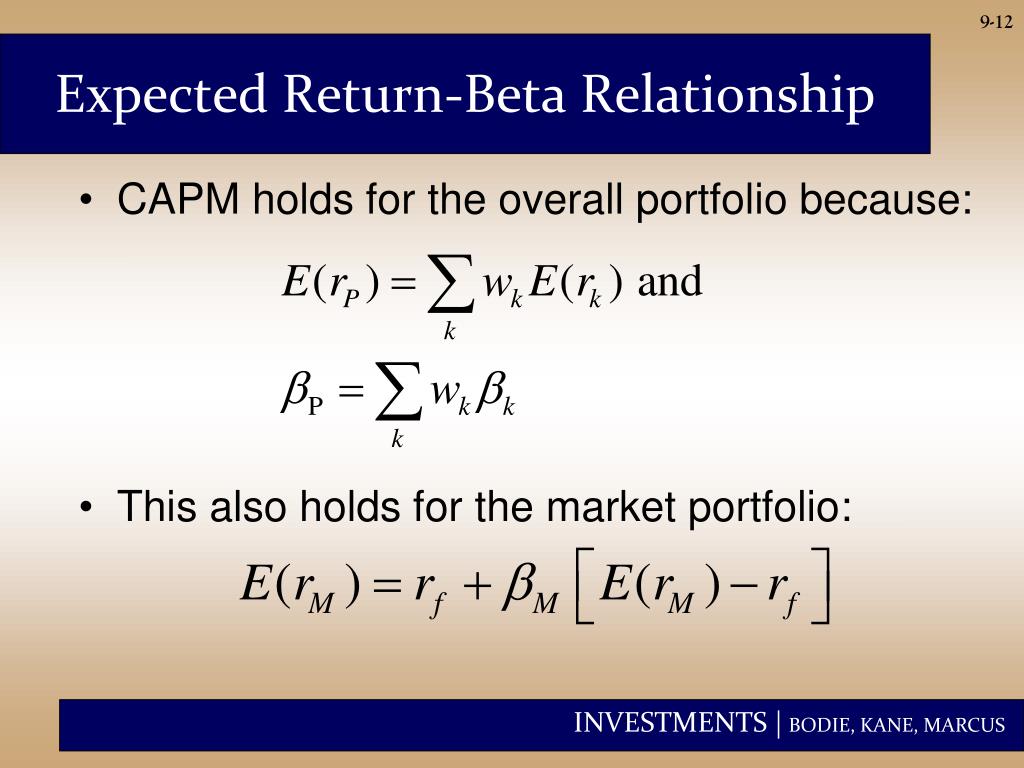 9-12

Expected Return-Beta Relationship

• CAPM holds for the overall portfolio because:

$E(r_P) = \sum_k w_k E(r_k)$ and

$\beta_P = \sum_k w_k \beta_k$

• This also holds for the market portfolio:

$E(r_M) = r_f + \beta_M \left[ E(r_M) - r_f \right]$

INVESTMENTS | BODIE, KANE, MARCUS